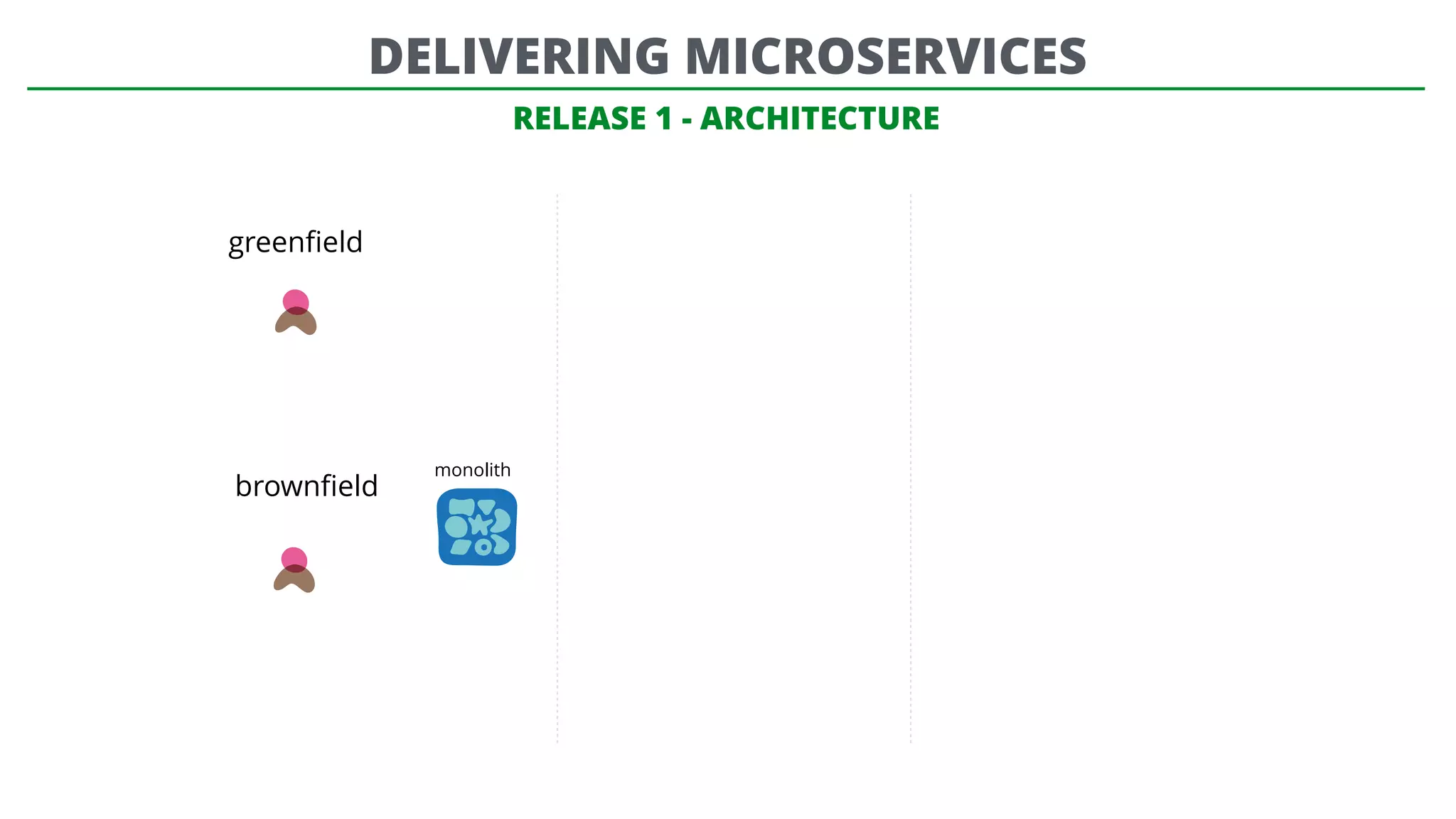 DELIVERING MICROSERVICES

RELEASE 1 - ARCHITECTURE

greenfield

brownfield

monolith